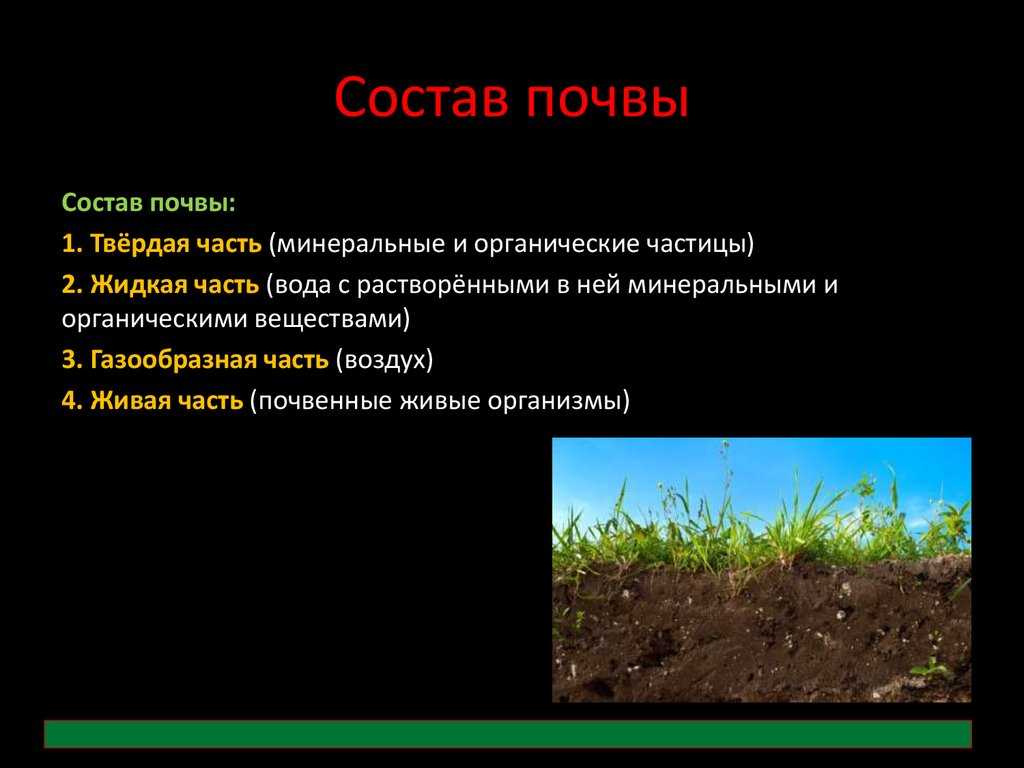 Состав почвы

Состав почвы:

1. Твёрдая часть (минеральные и органические частицы)

2. Жидкая часть (вода с растворёнными в ней минеральными и органическими веществами)

3. Газообразная часть (воздух)

4. Живая часть (почвенные живые организмы)